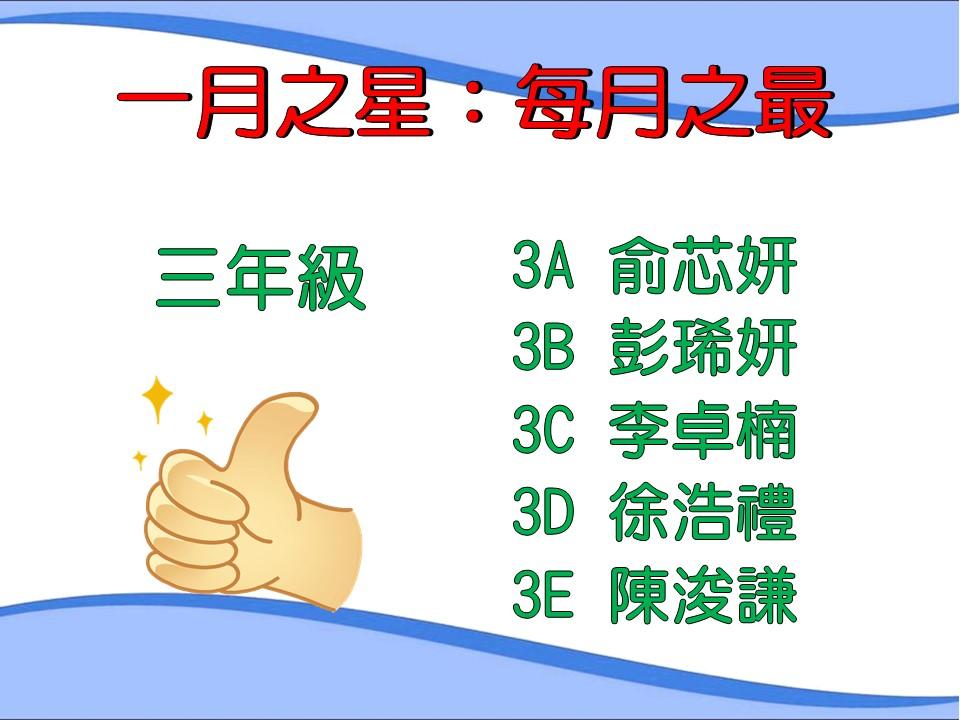 一月之星：每月之最

三年級

3A 俞芯妍
3B 彭琋妍
3C 李卓楠
3D 徐浩禮
3E 陳浚謙